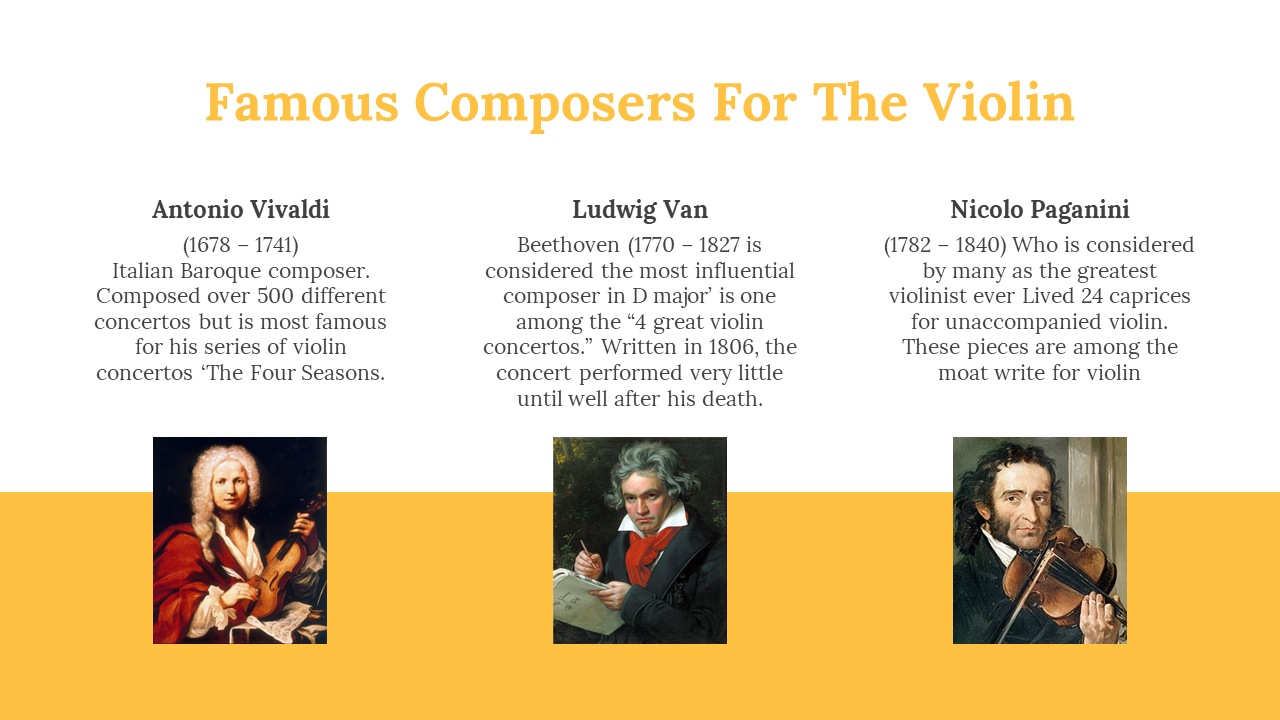 Famous Composers For The Violin

Antonio Vivaldi

(1678 – 1741)
Italian Baroque composer. Composed over 500 different concertos but is most famous for his series of violin concertos ‘The Four Seasons.

Ludwig Van

Beethoven (1770 – 1827 is considered the most influential composer in D major’ is one among the “4 great violin concertos.” Written in 1806, the concert performed very little until well after his death.

Nicolo Paganini

(1782 – 1840) Who is considered by many as the greatest violinist ever Lived 24 caprices for unaccompanied violin. These pieces are among the moat write for violin